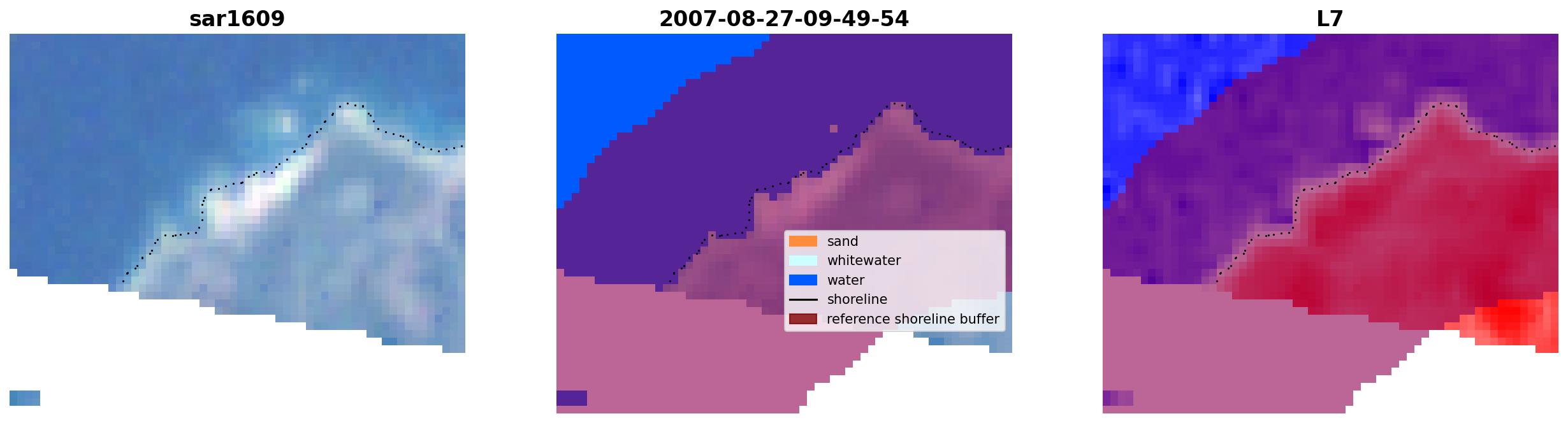 sar1609

2007-08-27-09-49-54

sand
whitewater
water
shoreline
reference shoreline buffer

L7